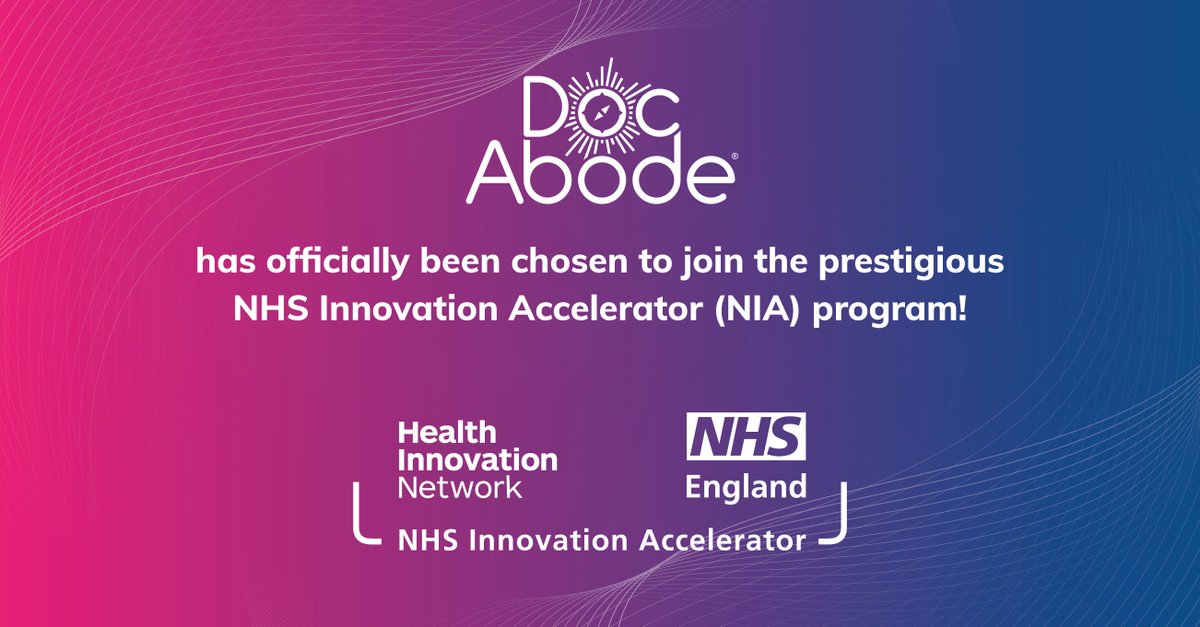 Doc Abode®

has officially been chosen to join the prestigious NHS Innovation Accelerator (NIA) program!

Health Innovation Network

NHS England

NHS Innovation Accelerator